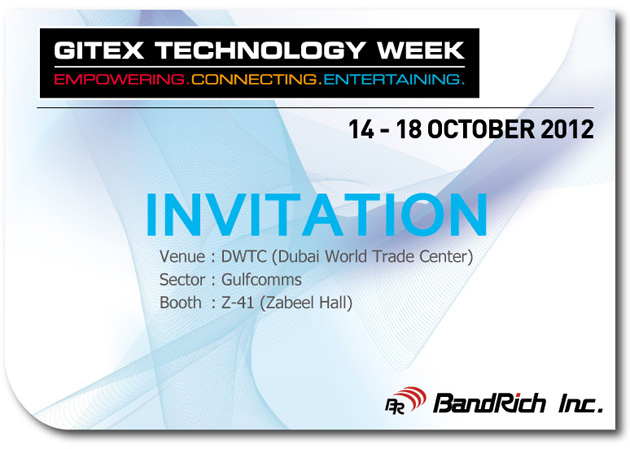 GITEX TECHNOLOGY WEEK
EMPOWERING.CONNECTING.ENTERTAINING.

14 - 18 OCTOBER 2012

INVITATION

Venue : DWTC (Dubai World Trade Center)
Sector : Gulfcomms
Booth : Z-41 (Zabeel Hall)

BR BandRich Inc.